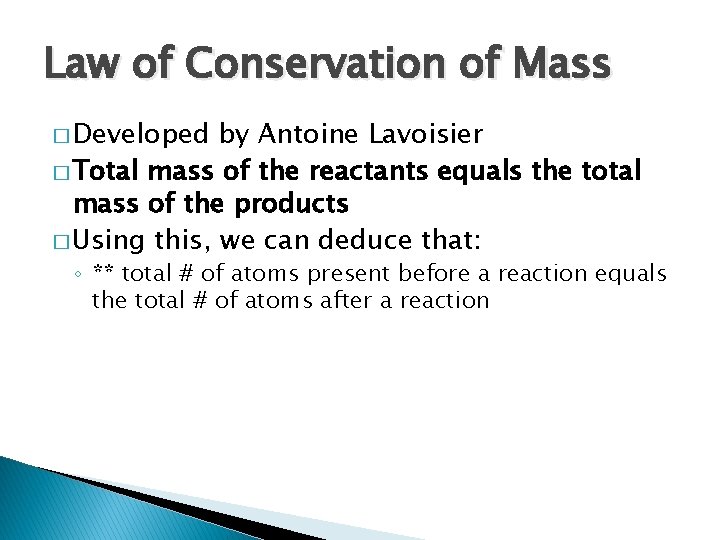 Law of Conservation of Mass

□ Developed by Antoine Lavoisier

□ Total mass of the reactants equals the total mass of the products

□ Using this, we can deduce that:

◦ ** total # of atoms present before a reaction equals the total # of atoms after a reaction